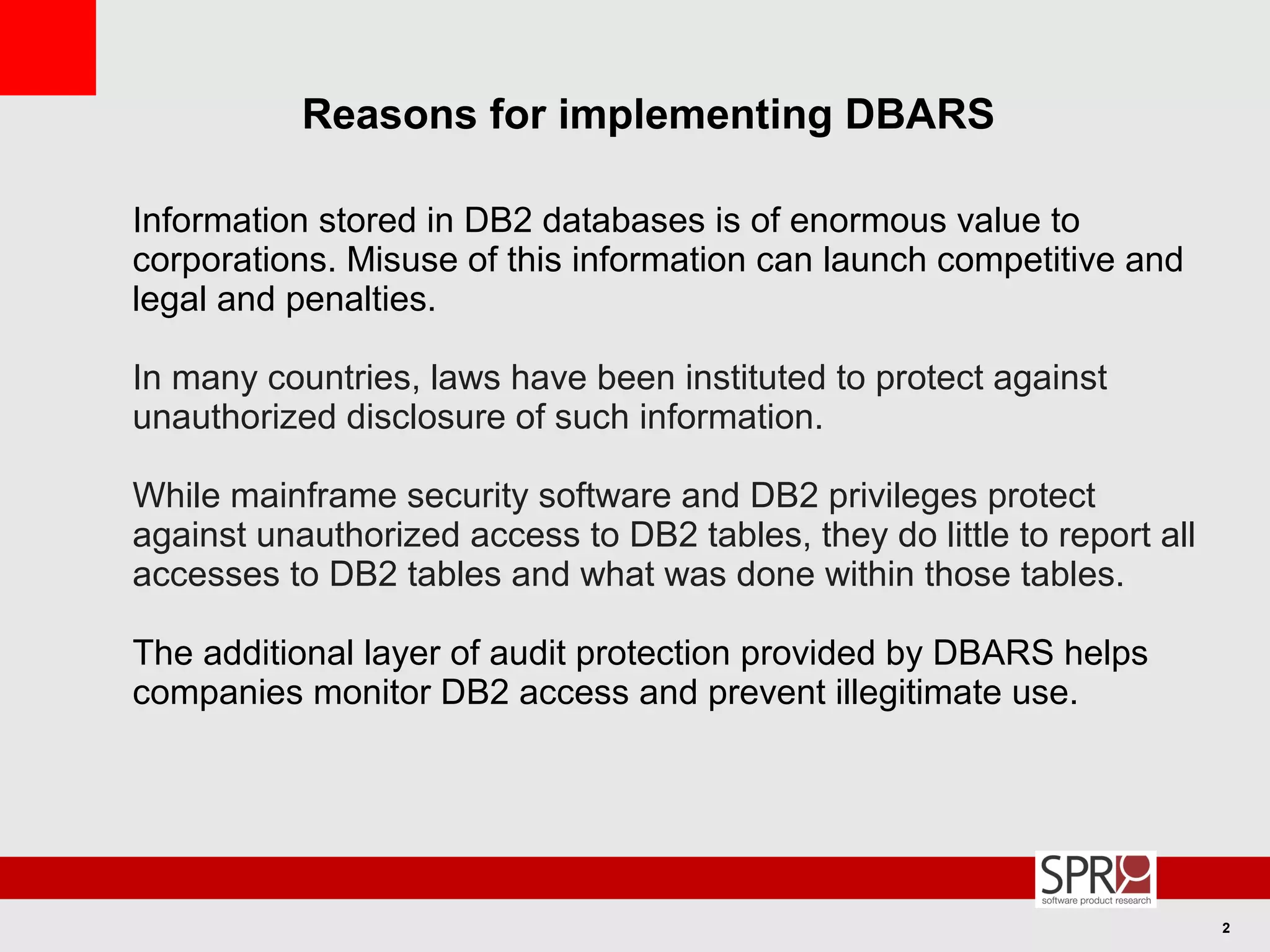 Reasons for implementing DBARS

Information stored in DB2 databases is of enormous value to corporations. Misuse of this information can launch competitive and legal and penalties.

In many countries, laws have been instituted to protect against unauthorized disclosure of such information.

While mainframe security software and DB2 privileges protect against unauthorized access to DB2 tables, they do little to report all accesses to DB2 tables and what was done within those tables.

The additional layer of audit protection provided by DBARS helps companies monitor DB2 access and prevent illegitimate use.

SPR
software product research

2